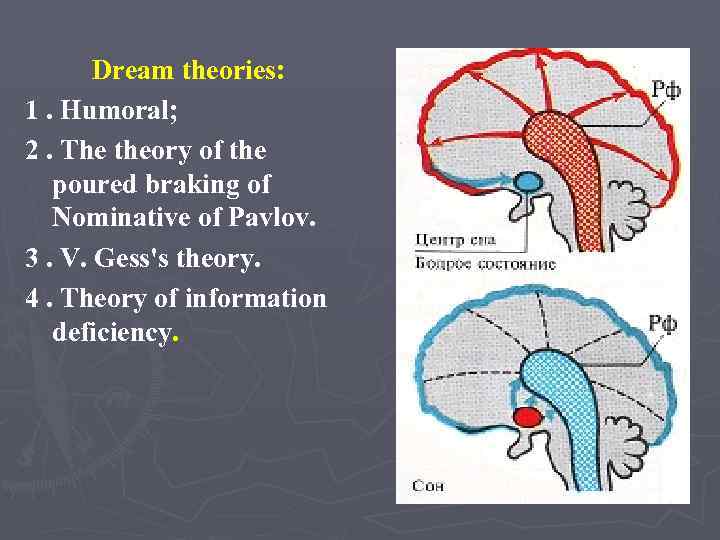 Dream theories:
1 . Humoral;
2 . The theory of the poured braking of Nominative of Pavlov.
3 . V. Gess's theory.
4 . Theory of information deficiency.

РФ
Центр сна
Бодрое состояние

РФ
Сон